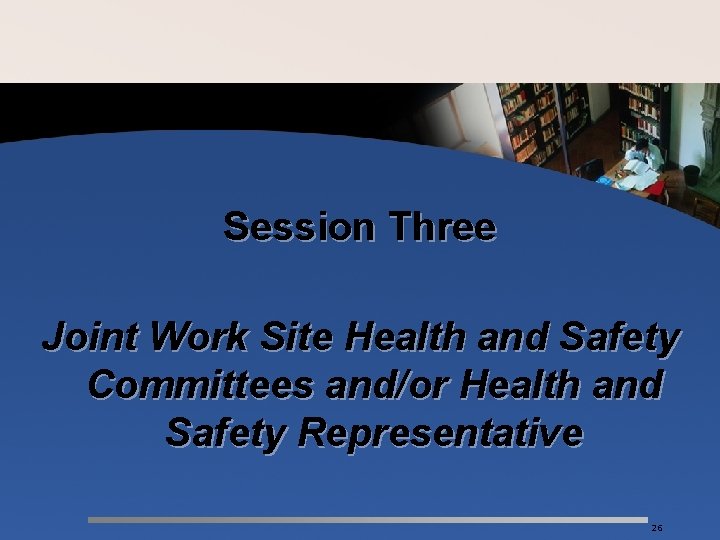 Session Three

Joint Work Site Health and Safety Committees and/or Health and Safety Representative

26